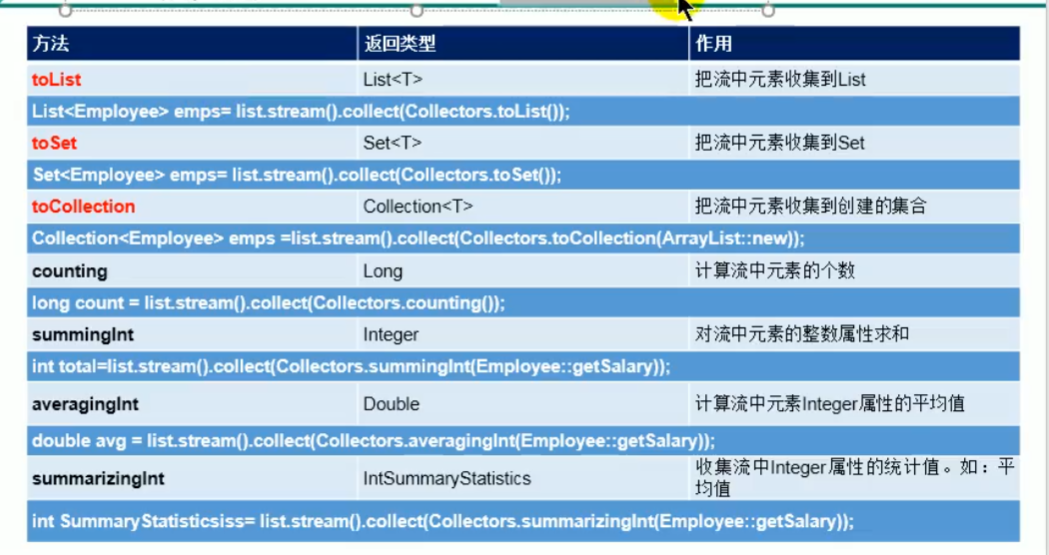 | 方法 | 返回类型 | 作用 |
|---|---|---|
| toList | List<T> | 把流中元素收集到List |
| List<Employee> emps= list.stream().collect(Collectors.toList()); | | |
| toSet | Set<T> | 把流中元素收集到Set |
| Set<Employee> emps= list.stream().collect(Collectors.toSet()); | | |
| toCollection | Collection<T> | 把流中元素收集到创建的集合 |
| Collection<Employee> emps =list.stream().collect(Collectors.toCollection(ArrayList::new)); | | |
| counting | Long | 计算流中元素的个数 |
| long count = list.stream().collect(Collectors.counting()); | | |
| summingInt | Integer | 对流中元素的整数属性求和 |
| int total=list.stream().collect(Collectors.summingInt(Employee::getSalary)); | | |
| averagingInt | Double | 计算流中元素Integer属性的平均值 |
| double avg = list.stream().collect(Collectors.averagingInt(Employee::getSalary)); | | |
| summarizingInt | IntSummaryStatistics | 收集流中Integer属性的统计值。如：平均值 |
| int SummaryStatisticsiss= list.stream().collect(Collectors.summarizingInt(Employee::getSalary)); | | |